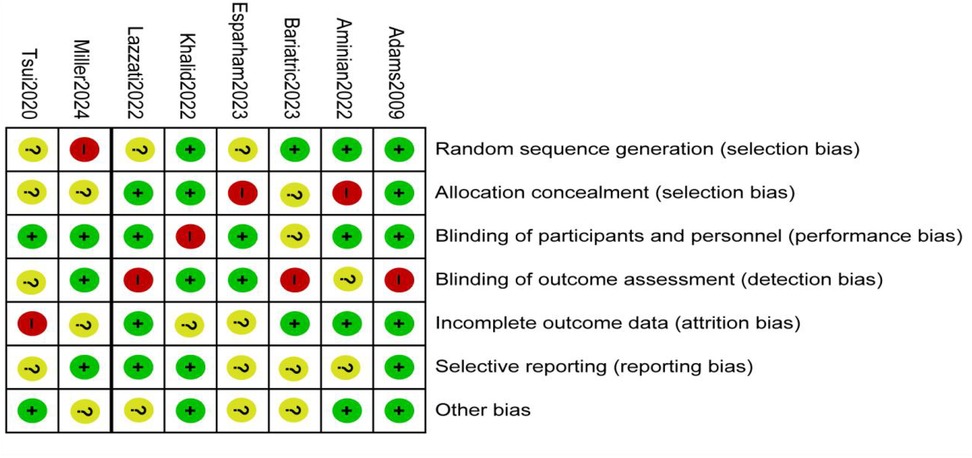 | Tsui2020 | Miller2024 | Lazzati2022 | Khalid2022 | Esparham2023 | Bariatric2023 | Aminian2022 | Adams2009 | |
|---|---|---|---|---|---|---|---|---|
| ? | − | ? | + | ? | + | + | + | Random sequence generation (selection bias) |
| ? | ? | + | + | − | ? | − | + | Allocation concealment (selection bias) |
| + | + | + | − | + | ? | + | + | Blinding of participants and personnel (performance bias) |
| ? | + | − | + | + | − | ? | − | Blinding of outcome assessment (detection bias) |
| − | ? | + | ? | ? | + | + | + | Incomplete outcome data (attrition bias) |
| ? | + | + | + | ? | ? | ? | + | Selective reporting (reporting bias) |
| + | ? | ? | + | ? | ? | + | + | Other bias |